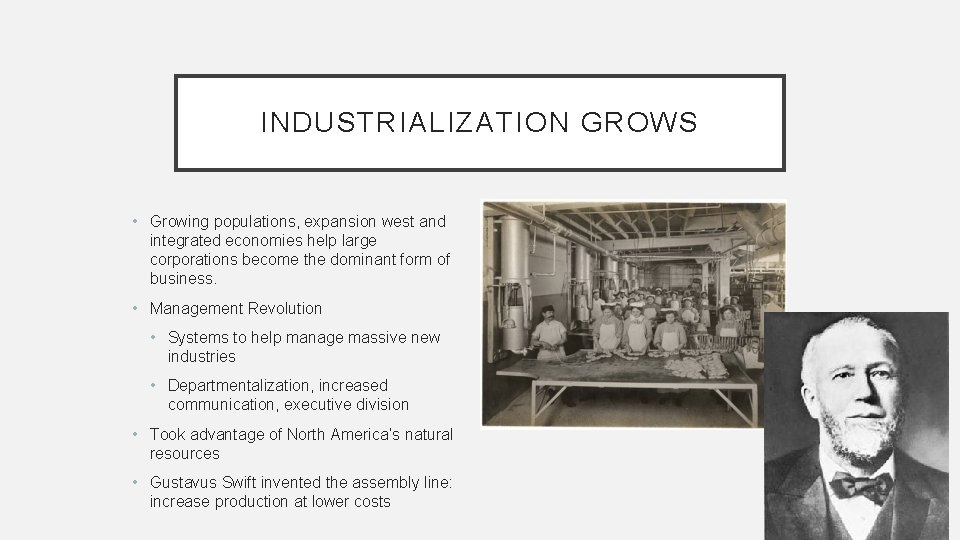 INDUSTRIALIZATION GROWS

• Growing populations, expansion west and integrated economies help large corporations become the dominant form of business.

• Management Revolution

• Systems to help manage massive new industries

• Departmentalization, increased communication, executive division

• Took advantage of North America's natural resources

• Gustavus Swift invented the assembly line: increase production at lower costs